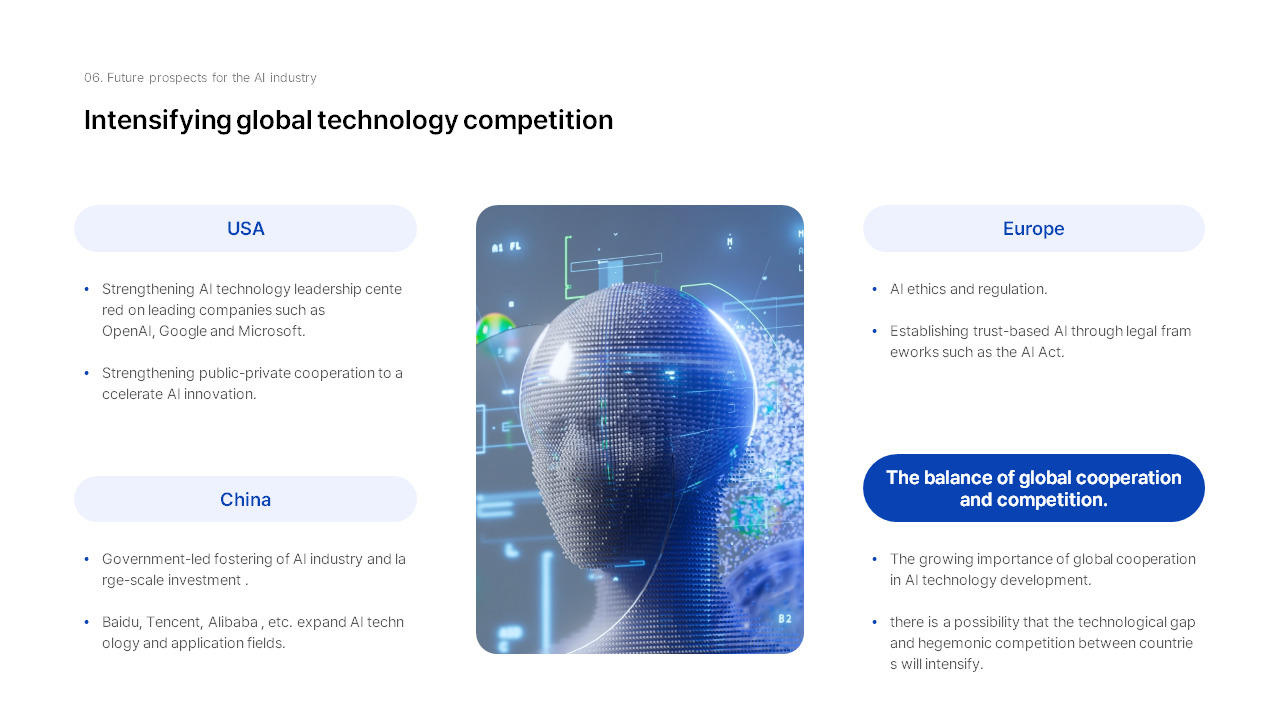 06. Future prospects for the AI industry

Intensifying global technology competition

USA

• Strengthening AI technology leadership cente red on leading companies such as OpenAI, Google and Microsoft.

• Strengthening public-private cooperation to a ccelerate AI innovation.

China

• Government-led fostering of AI industry and la rge-scale investment .

• Baidu, Tencent, Alibaba , etc. expand AI techn ology and application fields.

Europe

• AI ethics and regulation.

• Establishing trust-based AI through legal fram eworks such as the AI Act.

The balance of global cooperation and competition.

• The growing importance of global cooperation in AI technology development.

• there is a possibility that the technological gap and hegemonic competition between countrie s will intensify.